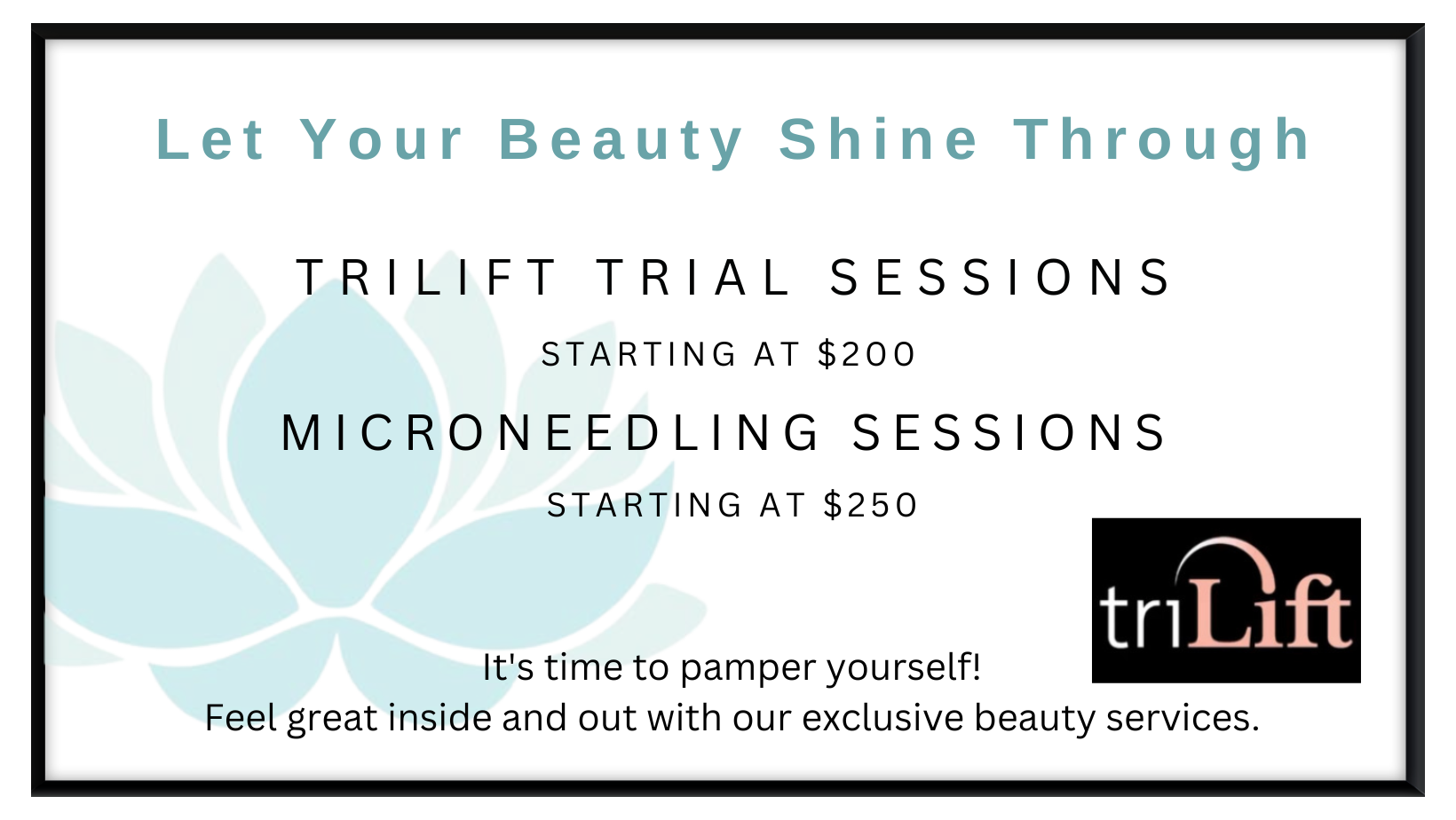 Let Your Beauty Shine Through

TRILIFT TRIAL SESSIONS

STARTING AT $200

MICRONEEDLING SESSIONS

STARTING AT $250

triLift

It's time to pamper yourself!
Feel great inside and out with our exclusive beauty services.